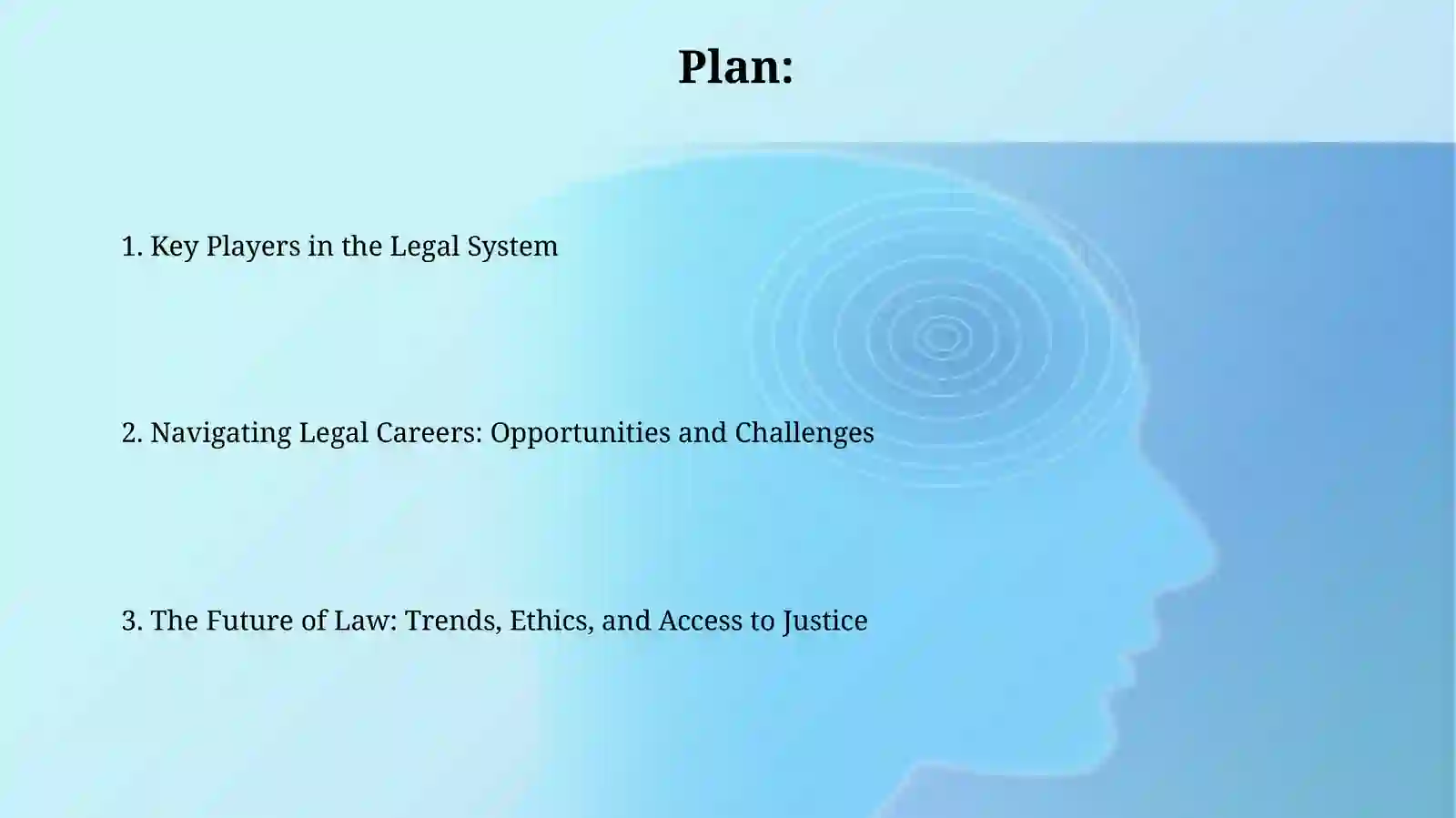 Plan:

1. Key Players in the Legal System

2. Navigating Legal Careers: Opportunities and Challenges

3. The Future of Law: Trends, Ethics, and Access to Justice